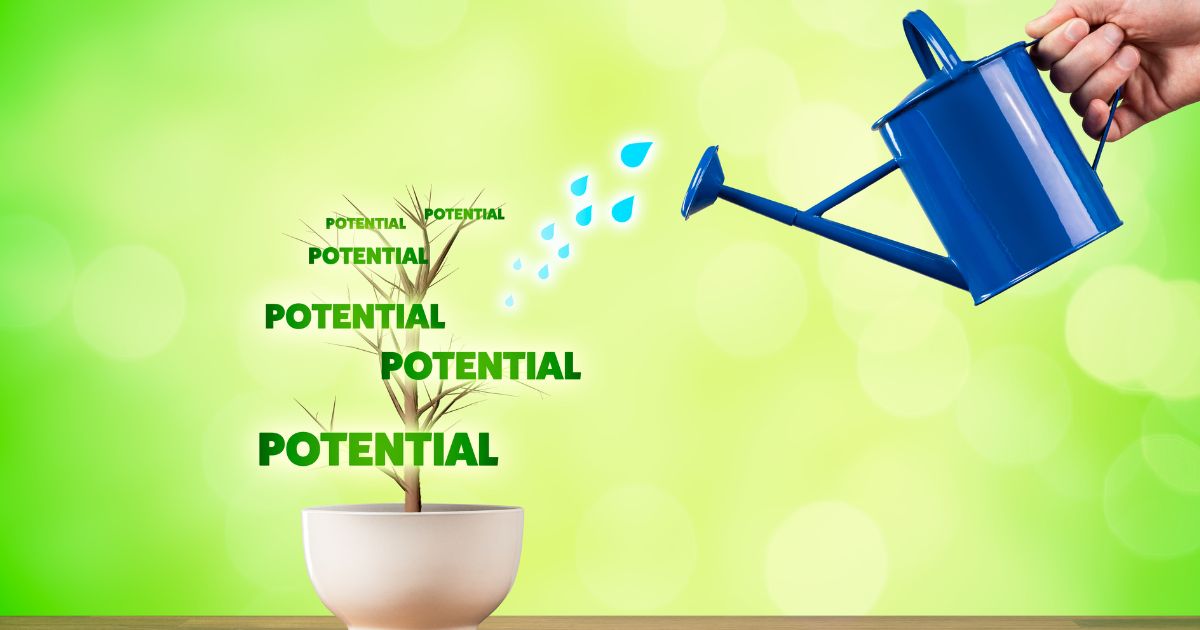 POTENTIAL POTENTIAL
POTENTIAL
POTENTIAL
POTENTIAL
POTENTIAL